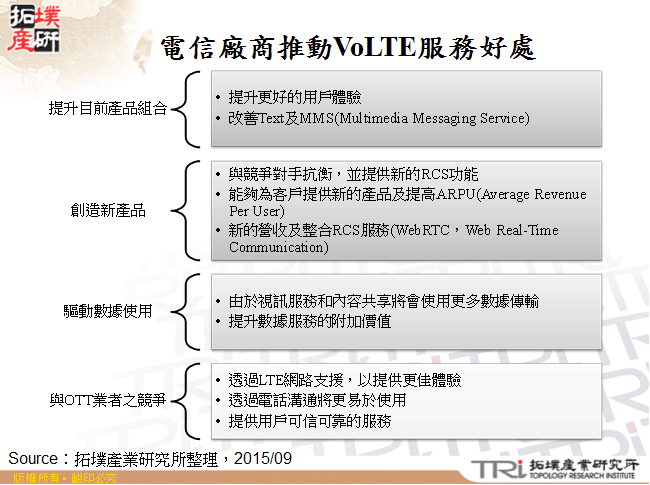 拓墣產研

電信廠商推動VoLTE服務好處

提升目前產品組合

• 提升更好的用戶體驗
• 改善Text及MMS(Multimedia Messaging Service)

創造新產品

• 與競爭對手抗衡，並提供新的RCS功能
• 能夠為客戶提供新的產品及提高ARPU(Average Revenue Per User)
• 新的營收及整合RCS服務(WebRTC，Web Real-Time Communication)

驅動數據使用

• 由於視訊服務和內容共享將會使用更多數據傳輸
• 提升數據服務的附加價值

與OTT業者之競爭

• 透過LTE網路支援，以提供更佳體驗
• 透過電話溝通將更易於使用
• 提供用戶可信可靠的服務

Source：拓墣產業研究所整理，2015/09

版權所有 • 翻印必究

TRi 拓墣產業研究所 TOPOLOGY RESEARCH INSTITUTE